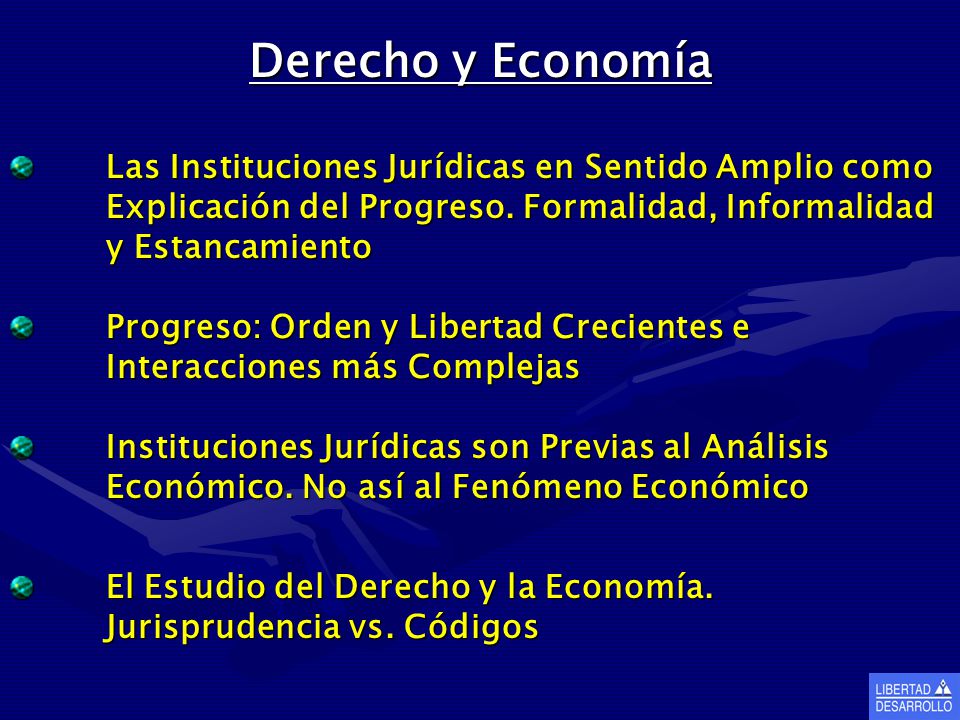 Derecho y Economía

Las Instituciones Jurídicas en Sentido Amplio como Explicación del Progreso. Formalidad, Informalidad y Estancamiento

Progreso: Orden y Libertad Crecientes e Interacciones más Complejas

Instituciones Jurídicas son Previas al Análisis Económico. No así al Fenómeno Económico

El Estudio del Derecho y la Economía. Jurisprudencia vs. Códigos

LIBERTAD DESARROLLO